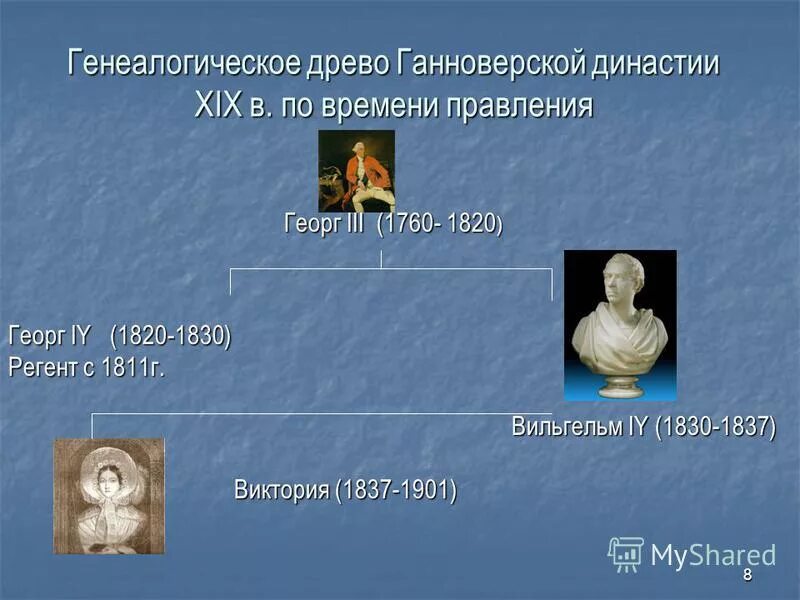 Генеалогическое древо Ганноверской династии XIX в. по времени правления

Георг III (1760- 1820)

Георг IY (1820-1830)
Регент с 1811г.

Вильгельм IY (1830-1837)

Виктория (1837-1901)

MyShared

8